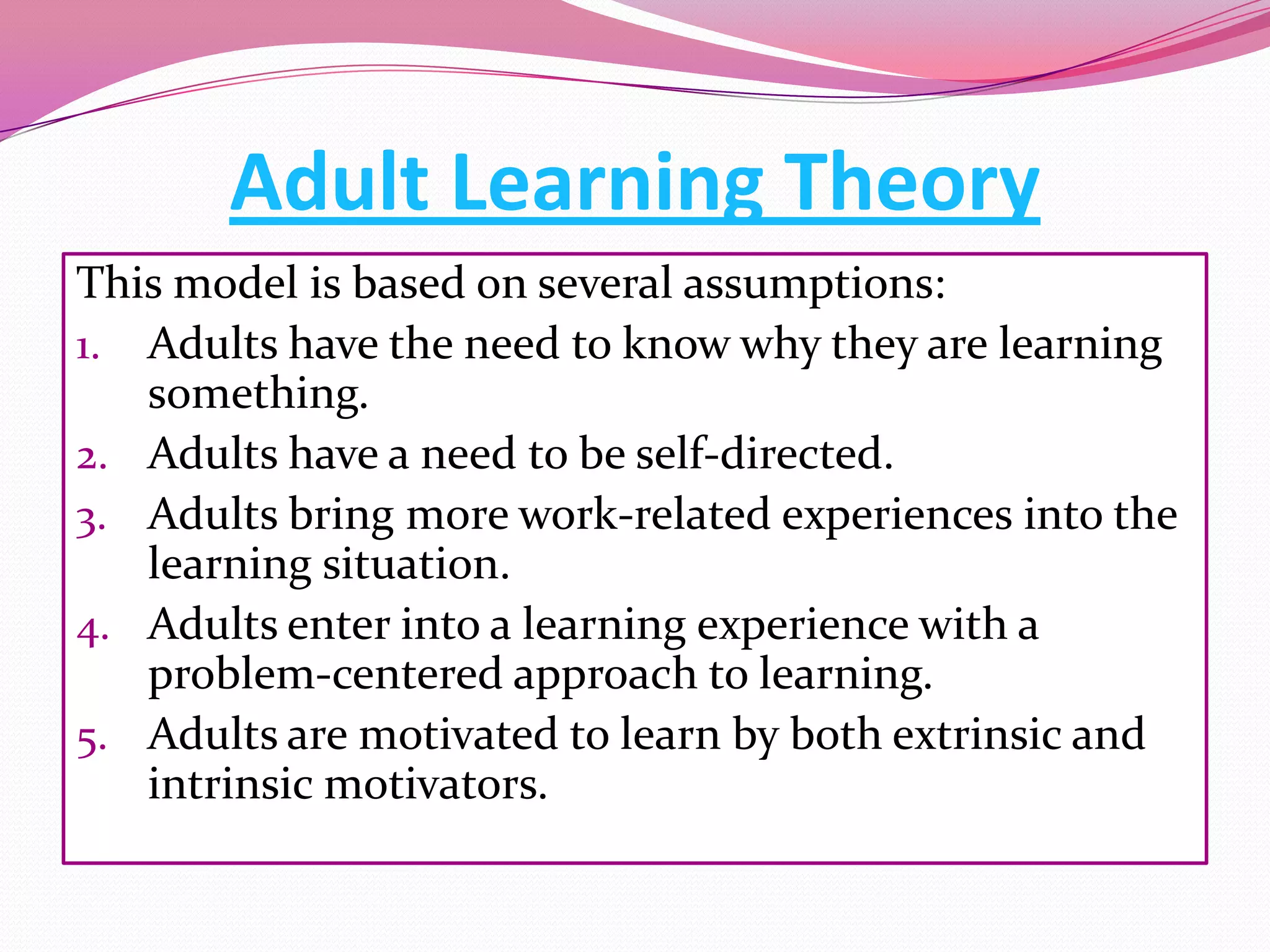 Adult Learning Theory

This model is based on several assumptions:

1. Adults have the need to know why they are learning something.
2. Adults have a need to be self-directed.
3. Adults bring more work-related experiences into the learning situation.
4. Adults enter into a learning experience with a problem-centered approach to learning.
5. Adults are motivated to learn by both extrinsic and intrinsic motivators.